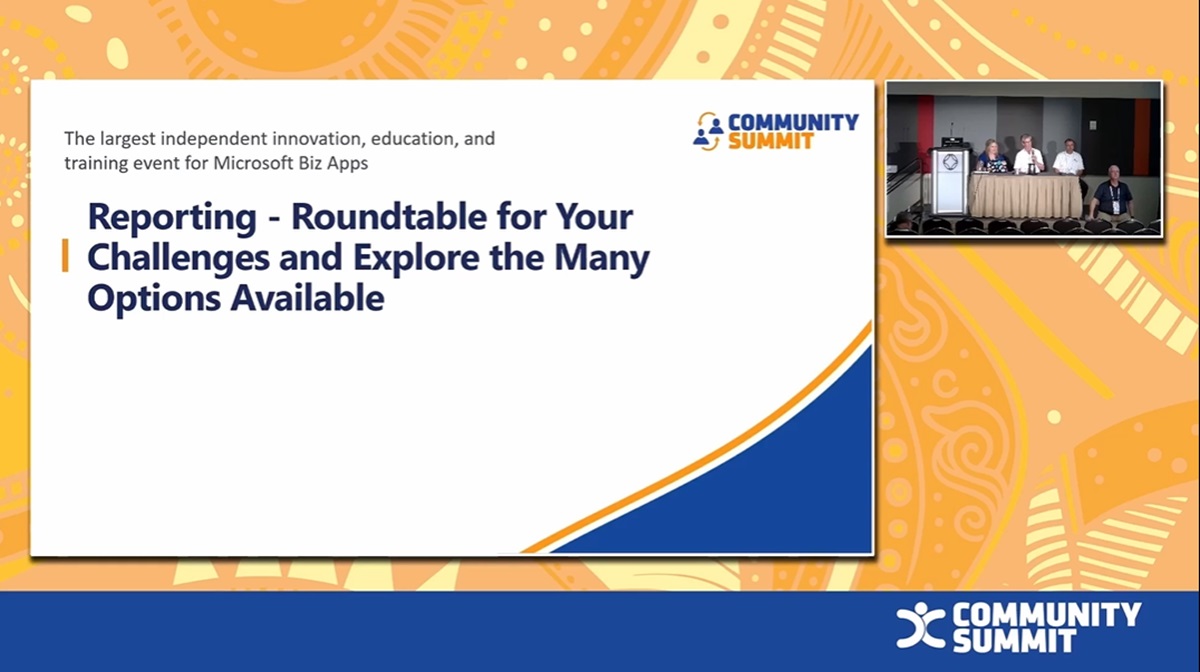 The largest independent innovation, education, and training event for Microsoft Biz Apps

COMMUNITY SUMMIT

Reporting - Roundtable for Your Challenges and Explore the Many Options Available

COMMUNITY SUMMIT